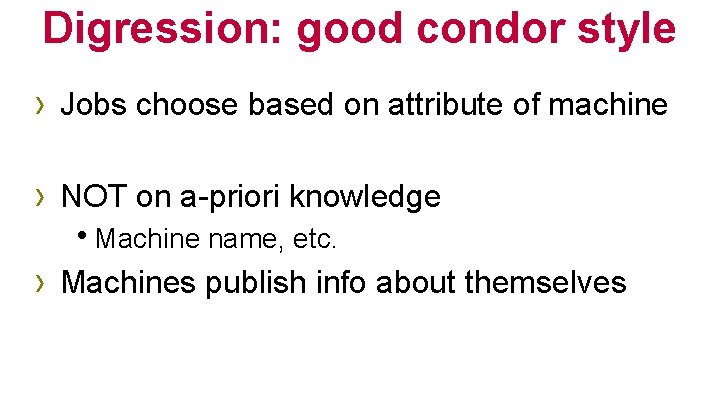 Digression: good condor style

› Jobs choose based on attribute of machine

› NOT on a-priori knowledge
• Machine name, etc.

› Machines publish info about themselves